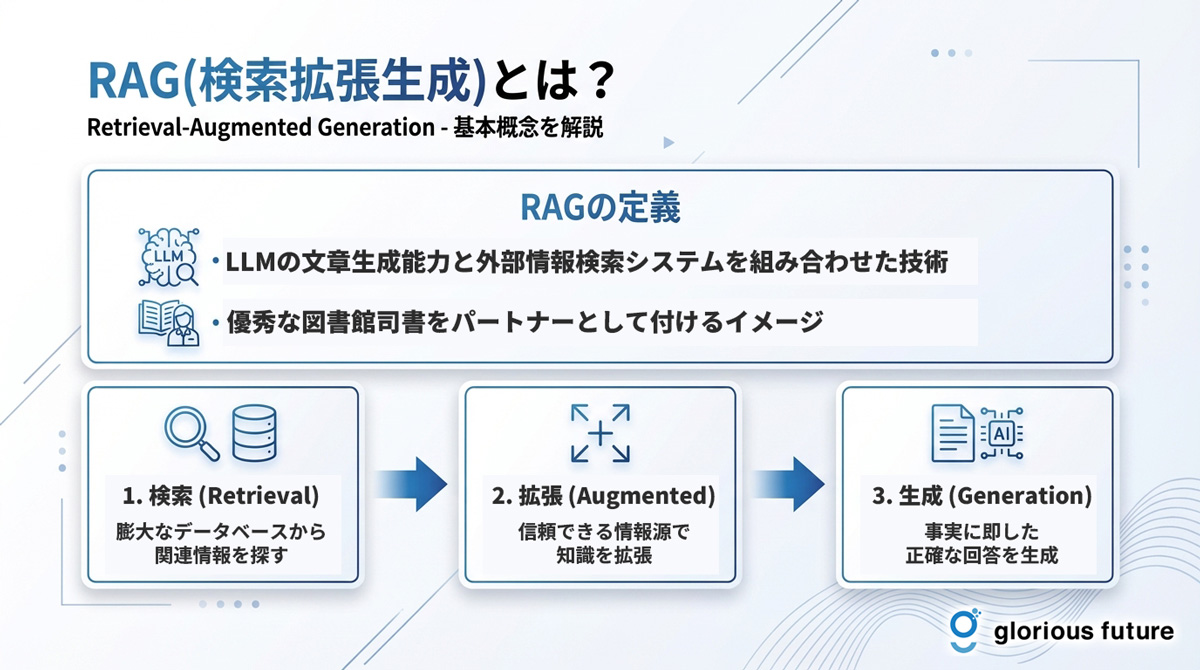 RAG(検索拡張生成)とは？
Retrieval-Augmented Generation - 基本概念を解説

RAGの定義

LLM

・LLMの文章生成能力と外部情報検索システムを組み合わせた技術

・優秀な図書館司書をパートナーとして付けるイメージ

1. 検索 (Retrieval)
膨大なデータベースから関連情報を探す

2. 拡張 (Augmented)
信頼できる情報源で知識を拡張

AI

3. 生成 (Generation)
事実に即した正確な回答を生成

glorious future